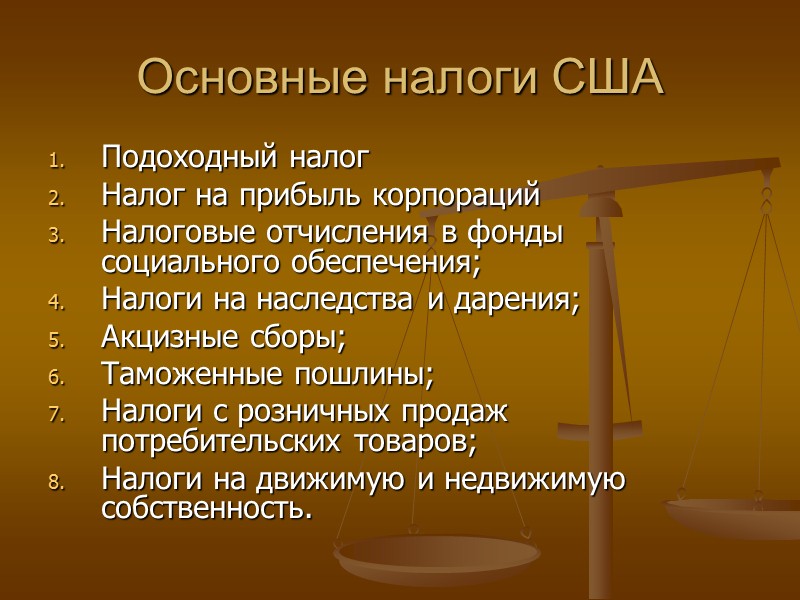 Основные налоги США

1. Подоходный налог
2. Налог на прибыль корпораций
3. Налоговые отчисления в фонды социального обеспечения;
4. Налоги на наследства и дарения;
5. Акцизные сборы;
6. Таможенные пошлины;
7. Налоги с розничных продаж потребительских товаров;
8. Налоги на движимую и недвижимую собственность.